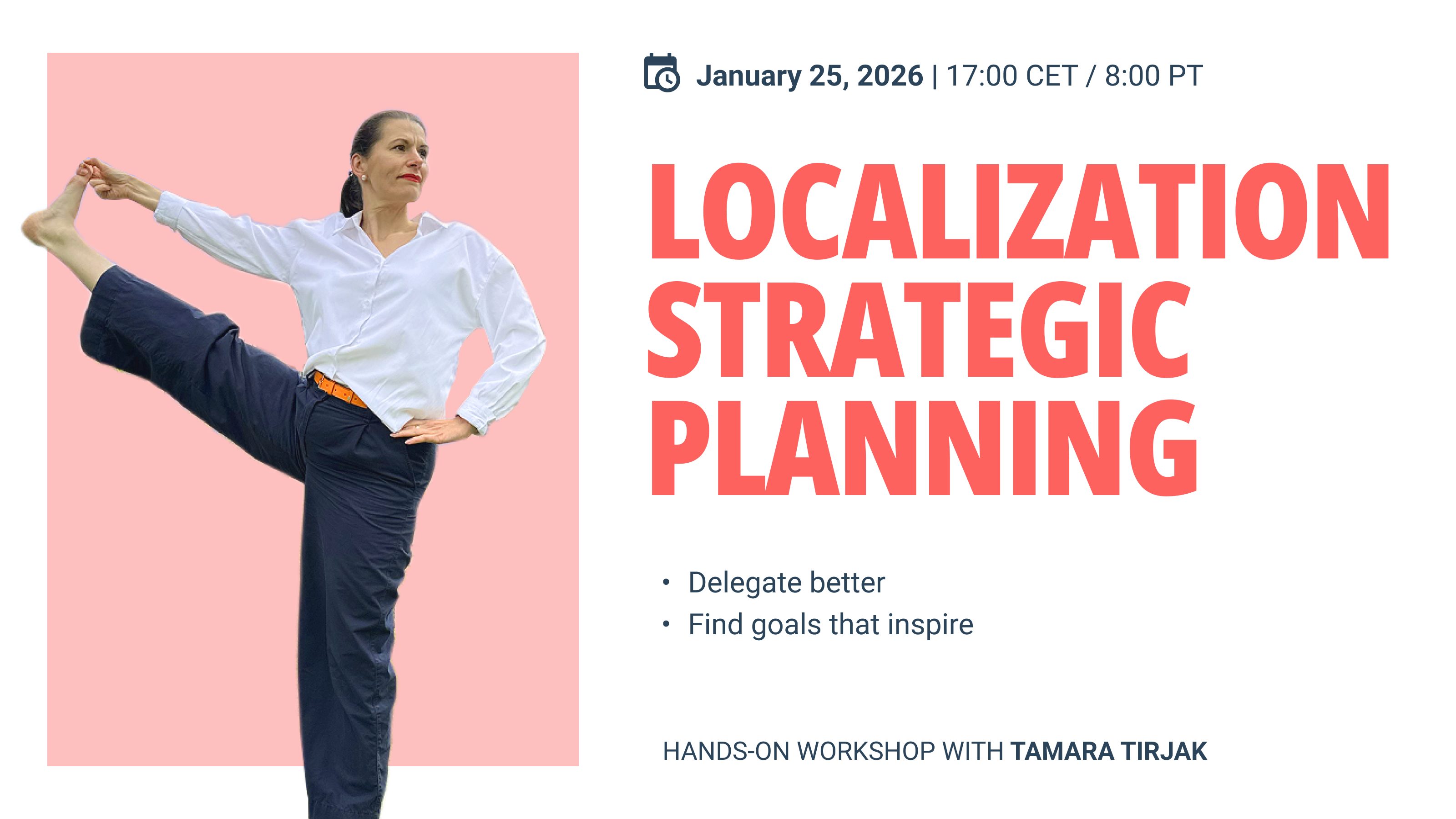 January 25, 2026 | 17:00 CET / 8:00 PT

LOCALIZATION STRATEGIC PLANNING

• Delegate better
• Find goals that inspire

HANDS-ON WORKSHOP WITH TAMARA TIRJAK